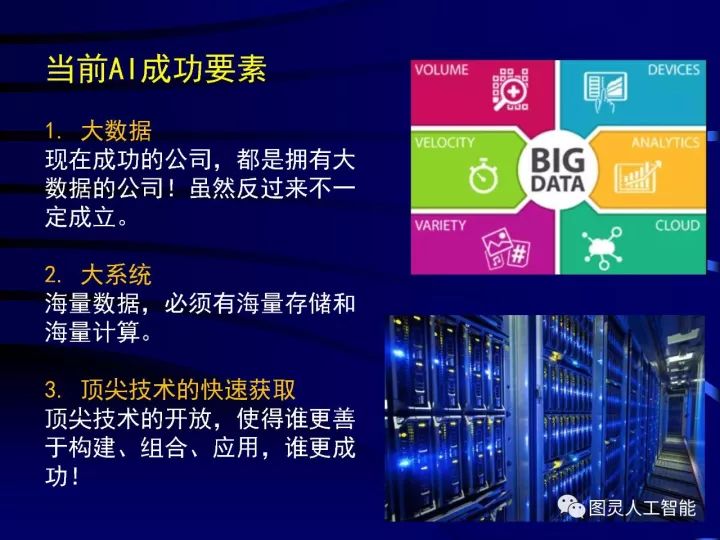 当前AI成功要素

1. 大数据
现在成功的公司，都是拥有大数据的公司！虽然反过来不一定成立。

2. 大系统
海量数据，必须有海量存储和海量计算。

3. 顶尖技术的快速获取
顶尖技术的开放，使得谁更善于构建、组合、应用，谁更成功！

VOLUME
DEVICES
VELOCITY
BIG DATA
ANALYTICS
VARIETY
CLOUD

图灵人工智能